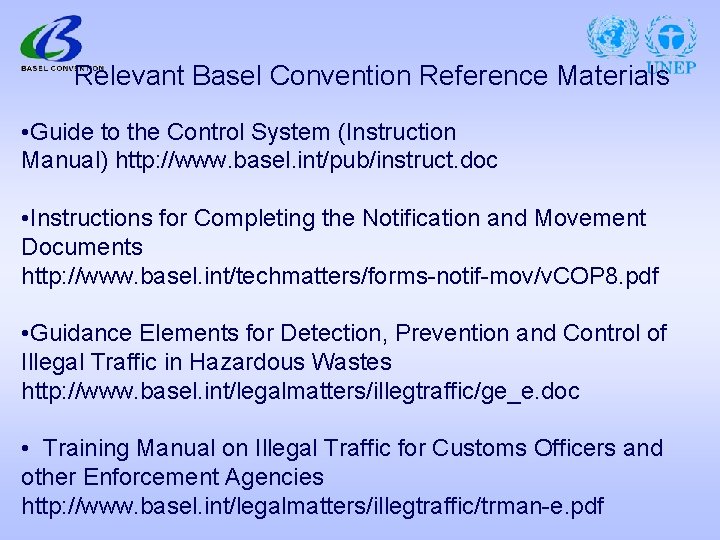 BASEL CONVENTION

UNEP

Relevant Basel Convention Reference Materials

•Guide to the Control System (Instruction Manual) http://www.basel.int/pub/instruct.doc

•Instructions for Completing the Notification and Movement Documents http://www.basel.int/techmatters/forms-notif-mov/vCOP8.pdf

•Guidance Elements for Detection, Prevention and Control of Illegal Traffic in Hazardous Wastes http://www.basel.int/legalmatters/illegtraffic/ge_e.doc

• Training Manual on Illegal Traffic for Customs Officers and other Enforcement Agencies http://www.basel.int/legalmatters/illegtraffic/trman-e.pdf